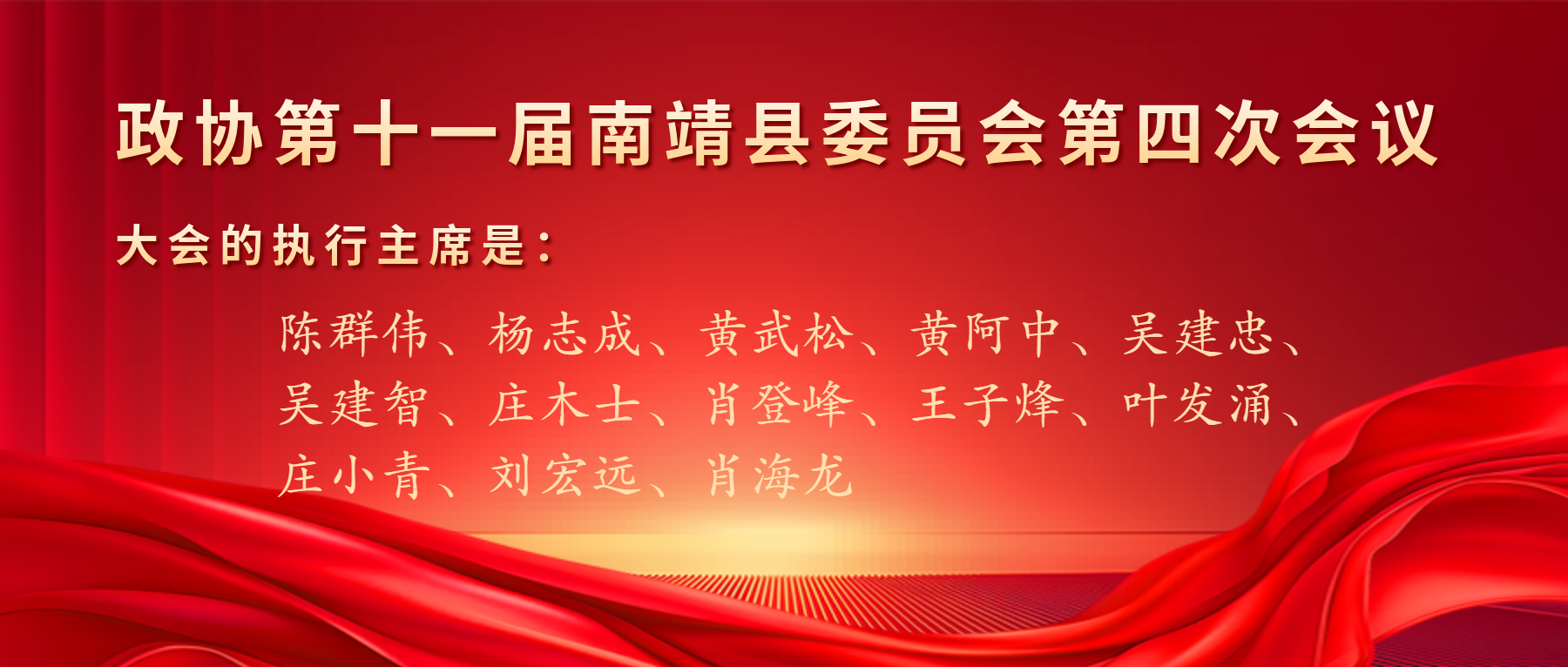 政协第十一届南靖县委员会第四次会议

大会的执行主席是：

陈群伟、杨志成、黄武松、黄阿中、吴建忠、吴建智、庄木士、肖登峰、王子烽、叶发涌、庄小青、刘宏远、肖海龙